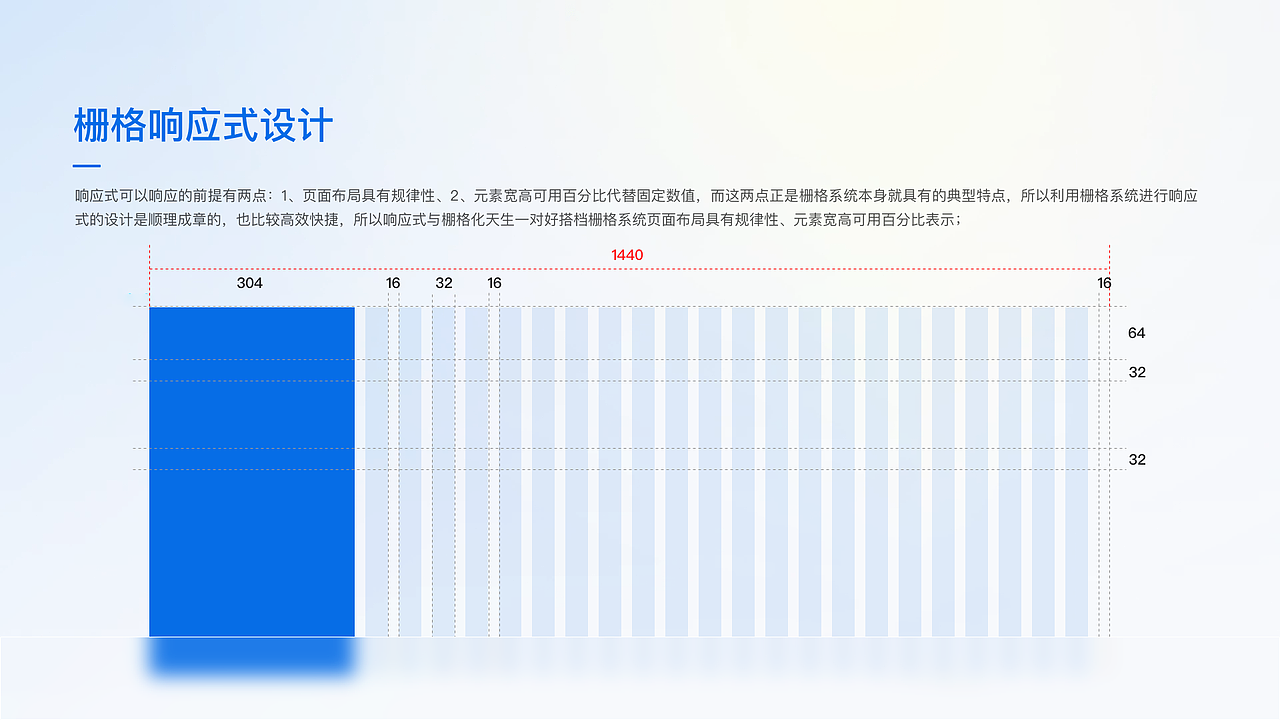 栅格响应式设计

响应式可以响应的前提有两点：1、页面布局具有规律性、2、元素宽高可用百分比代替固定数值，而这两点正是栅格系统本身就具有的典型特点，所以利用栅格系统进行响应式的设计是顺理成章的，也比较高效快捷，所以响应式与栅格化天生一对好搭档栅格系统页面布局具有规律性、元素宽高可用百分比表示；

1440

304

16

32

16

16

64

32

32